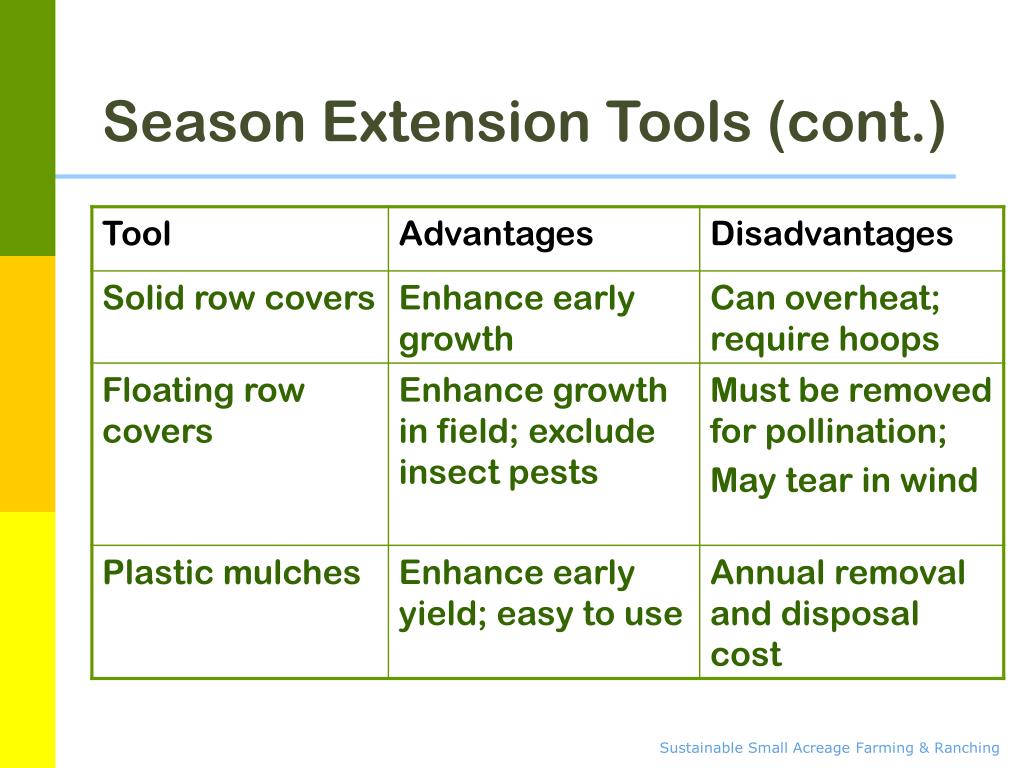 Season Extension Tools (cont.)

| Tool | Advantages | Disadvantages |
|---|---|---|
| Solid row covers | Enhance early growth | Can overheat; require hoops |
| Floating row covers | Enhance growth in field; exclude insect pests | Must be removed for pollination; May tear in wind |
| Plastic mulches | Enhance early yield; easy to use | Annual removal and disposal cost |

Sustainable Small Acreage Farming & Ranching